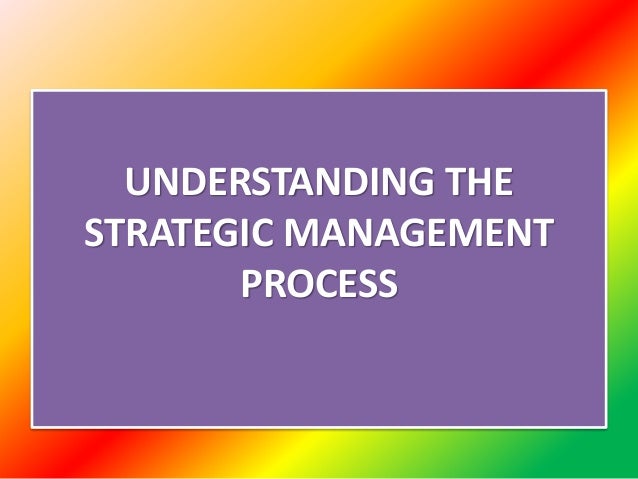 UNDERSTANDING THE STRATEGIC MANAGEMENT PROCESS